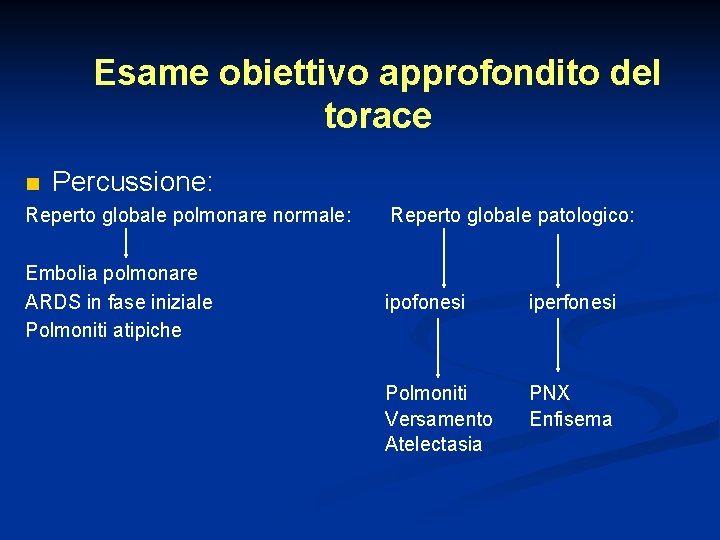 Esame obiettivo approfondito del torace

Percussione:

Reperto globale polmonare normale:

Embolia polmonare
ARDS in fase iniziale
Polmoniti atipiche

Reperto globale patologico:

ipofonesi

Polmoniti
Versamento
Atelectasia

iperfonesi

PNX
Enfisema